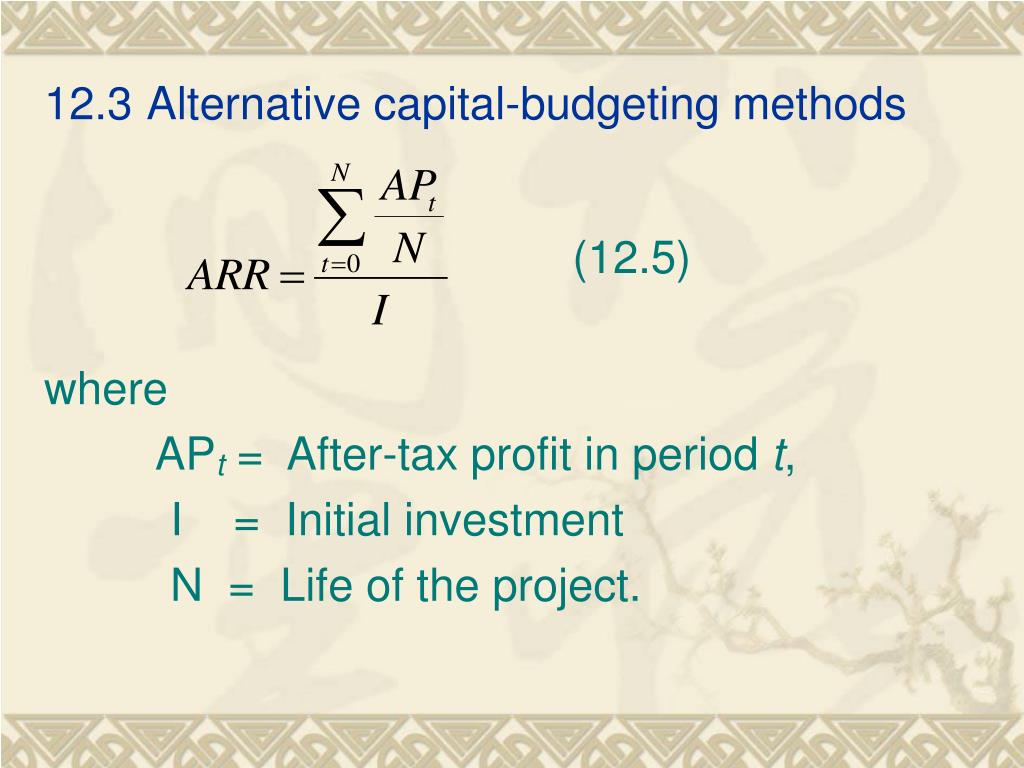 12.3 Alternative capital-budgeting methods

$ARR = \frac{\sum_{t=0}^{N} \frac{AP_t}{N}}{I}$ (12.5)

where

$AP_t$ = After-tax profit in period $t$,

I = Initial investment

N = Life of the project.